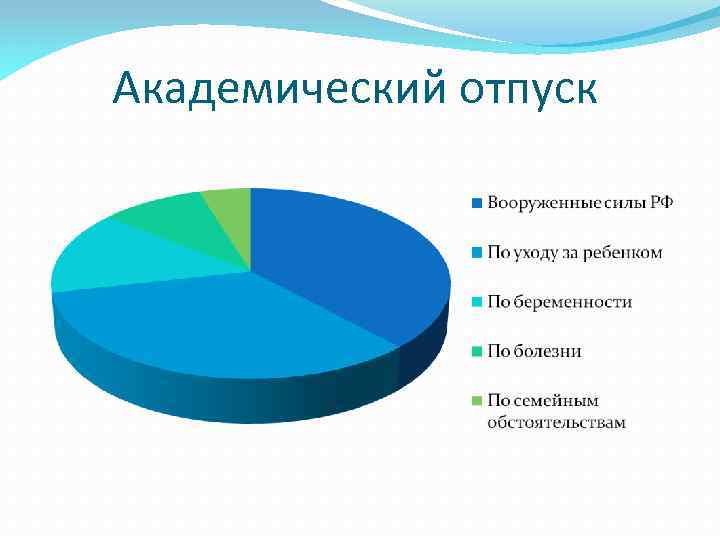 Академический отпуск

Вооруженные силы РФ
По уходу за ребенком
По беременности
По болезни
По семейным обстоятельствам